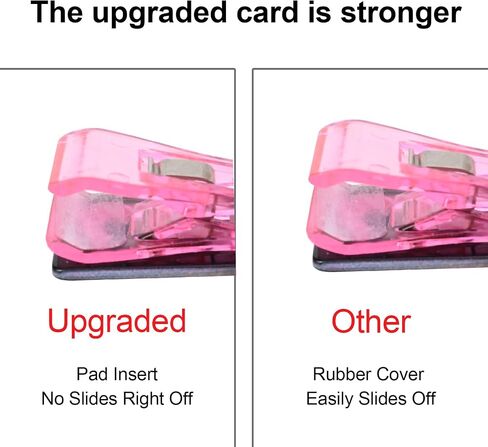 The upgraded card is stronger

Upgraded

Pad Insert
No Slides Right Off

Other

Rubber Cover
Easily Slides Off